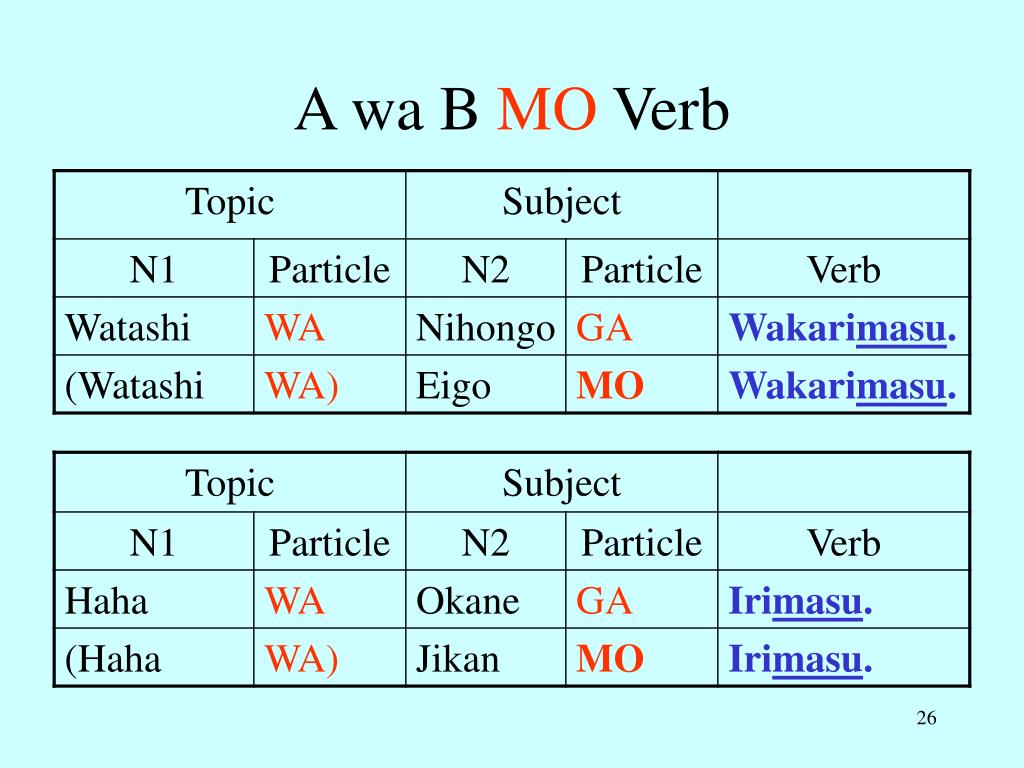 A wa B MO Verb

| Topic | | Subject | | |
|---|---|---|---|---|
| N1 | Particle | N2 | Particle | Verb |
| Watashi | WA | Nihongo | GA | Wakarimasu. |
| (Watashi | WA) | Eigo | MO | Wakarimasu. |

| Topic | | Subject | | |
|---|---|---|---|---|
| N1 | Particle | N2 | Particle | Verb |
| Haha | WA | Okane | GA | Irimasu. |
| (Haha | WA) | Jikan | MO | Irimasu. |

26